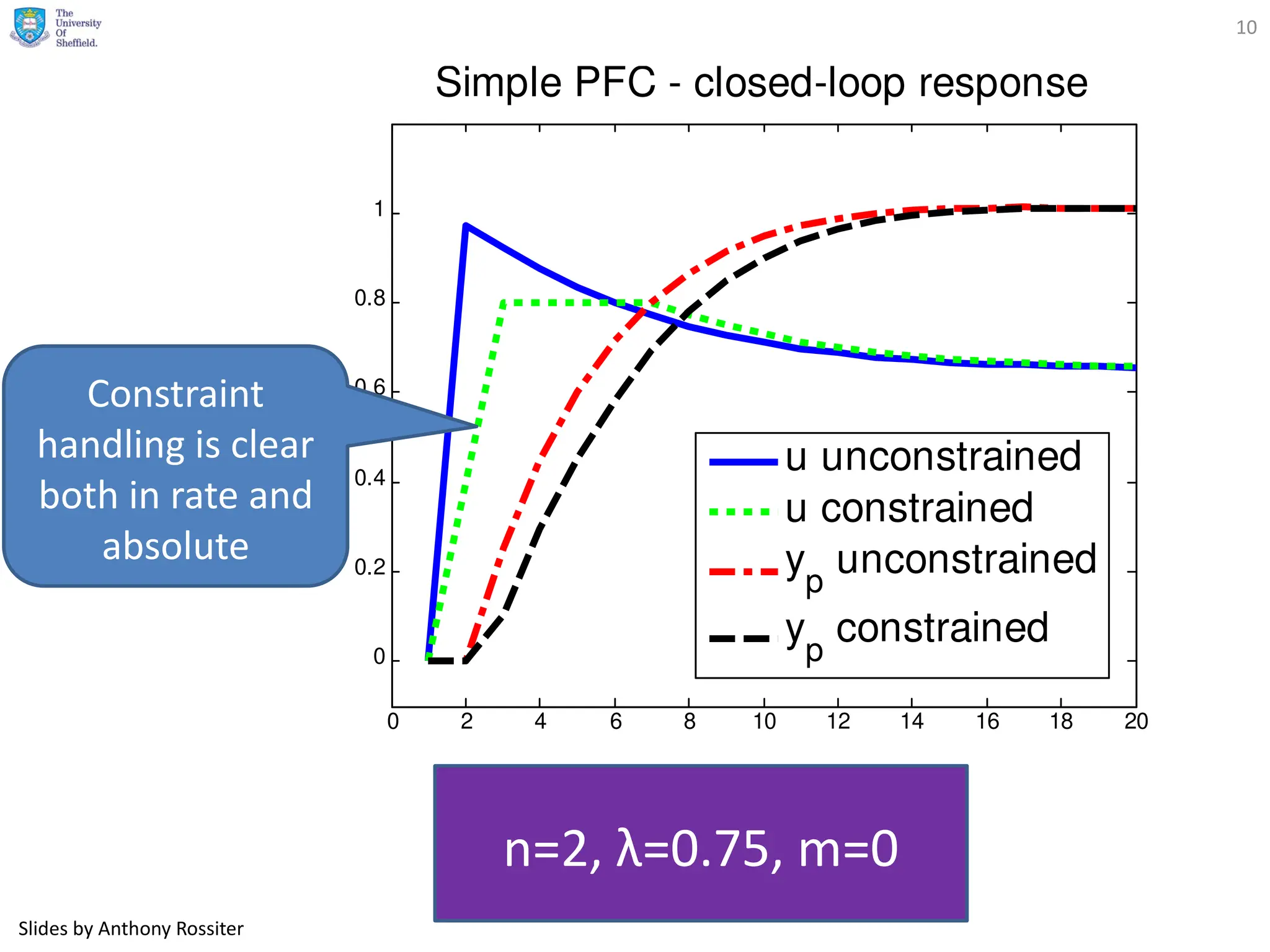 The University Of Sheffield.

10

Simple PFC - closed-loop response

1
0.8
0.6
0.4
0.2
0

0 2 4 6 8 10 12 14 16 18 20

u unconstrained
u constrained
$y_p$ unconstrained
$y_p$ constrained

Constraint handling is clear both in rate and absolute

n=2, λ=0.75, m=0

Slides by Anthony Rossiter